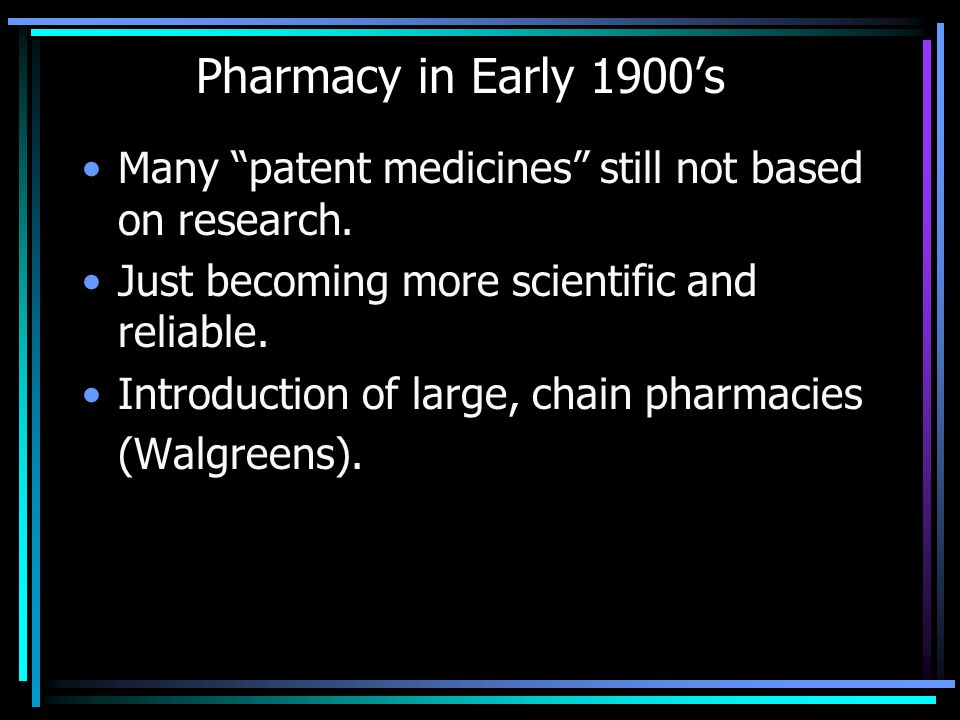 Pharmacy in Early 1900’s

• Many “patent medicines” still not based on research.

• Just becoming more scientific and reliable.

• Introduction of large, chain pharmacies (Walgreens).